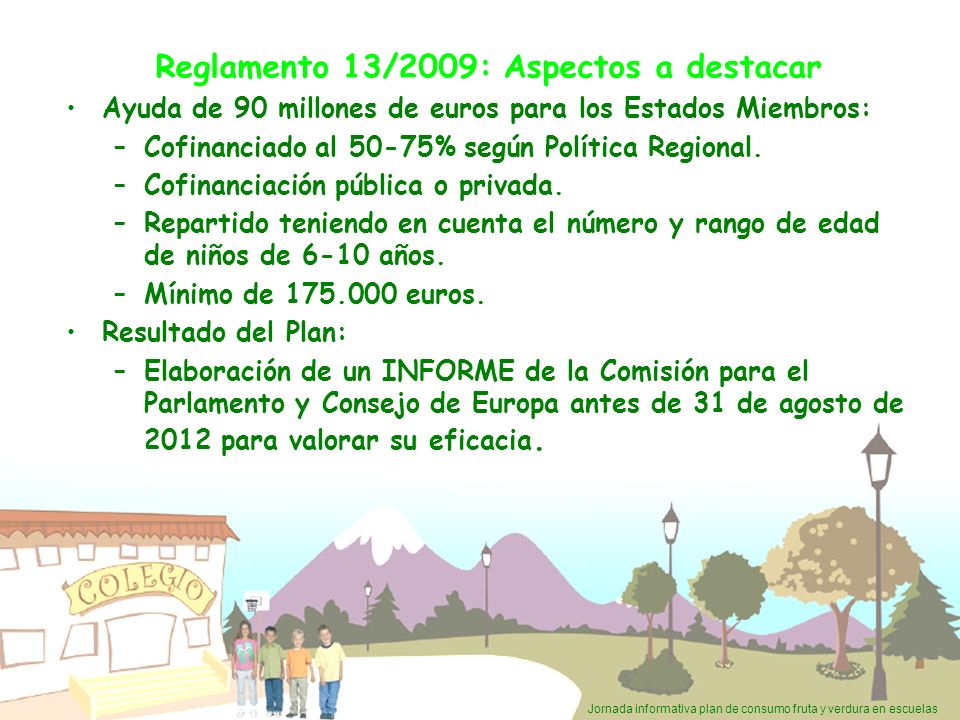 Reglamento 13/2009: Aspectos a destacar

• Ayuda de 90 millones de euros para los Estados Miembros:
  – Cofinanciado al 50-75% según Política Regional.
  – Cofinanciación pública o privada.
  – Repartido teniendo en cuenta el número y rango de edad de niños de 6-10 años.
  – Mínimo de 175.000 euros.
• Resultado del Plan:
  – Elaboración de un INFORME de la Comisión para el Parlamento y Consejo de Europa antes de 31 de agosto de 2012 para valorar su eficacia.

COLEGIO

Jornada informativa plan de consumo fruta y verdura en escuelas